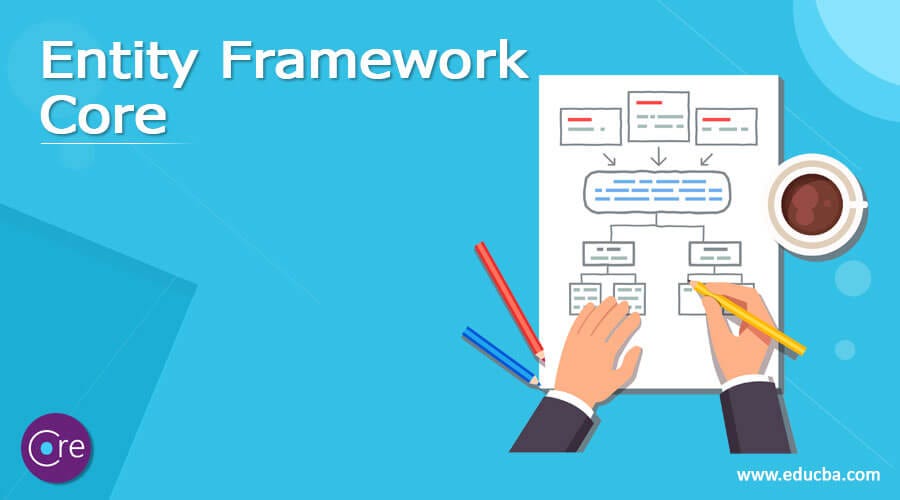 Entity Framework Core

Core

www.educba.com